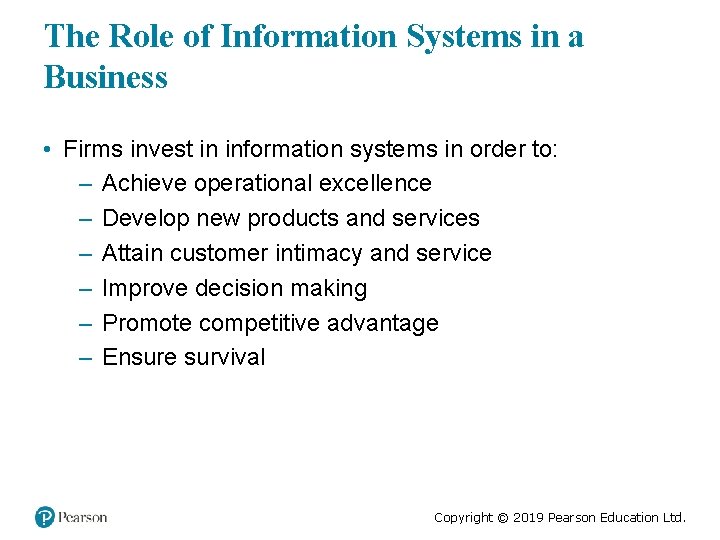 The Role of Information Systems in a Business

• Firms invest in information systems in order to:
– Achieve operational excellence
– Develop new products and services
– Attain customer intimacy and service
– Improve decision making
– Promote competitive advantage
– Ensure survival

Pearson

Copyright © 2019 Pearson Education Ltd.